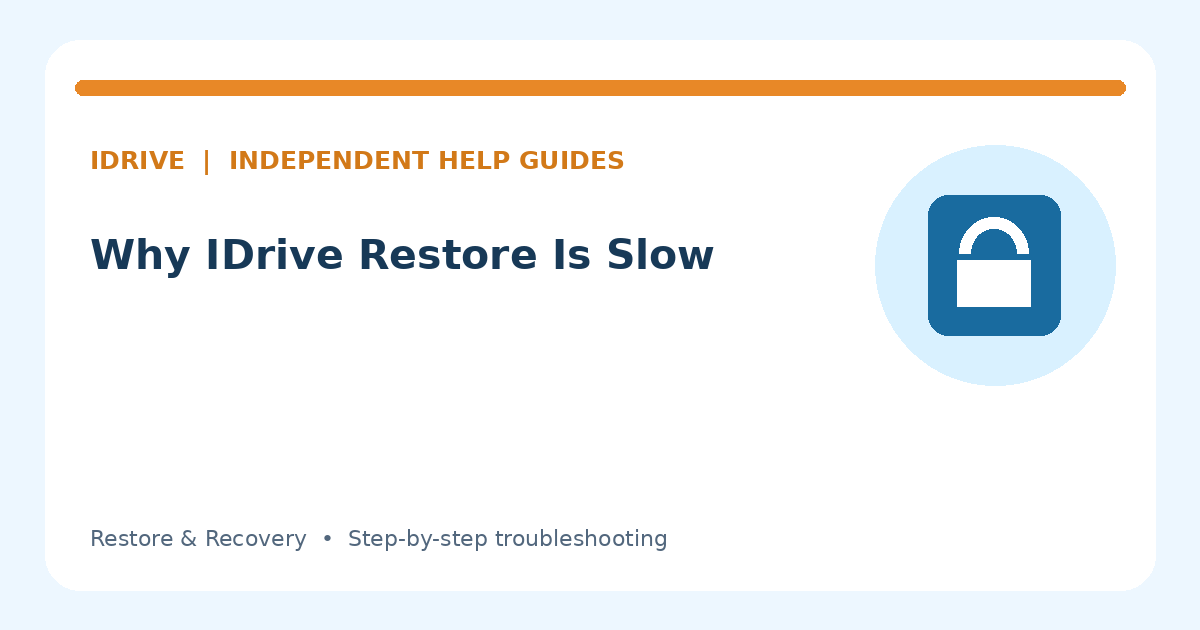 IDRIVE | INDEPENDENT HELP GUIDES

Why IDrive Restore Is Slow

Restore & Recovery • Step-by-step troubleshooting